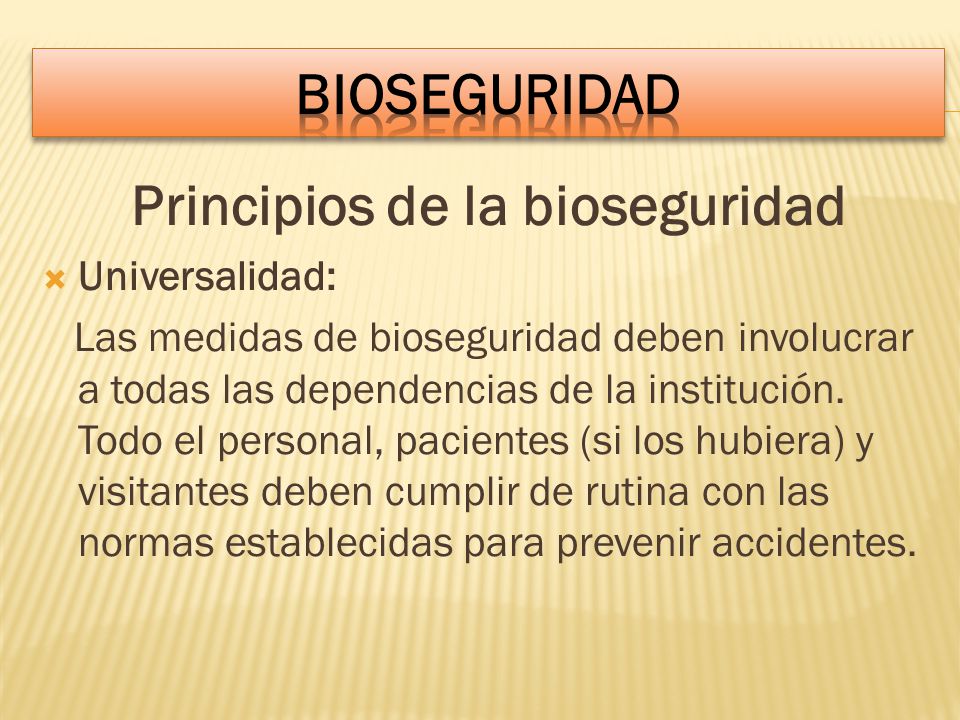 BIOSEGURIDAD

Principios de la bioseguridad

Universalidad:

Las medidas de bioseguridad deben involucrar a todas las dependencias de la institución. Todo el personal, pacientes (si los hubiera) y visitantes deben cumplir de rutina con las normas establecidas para prevenir accidentes.